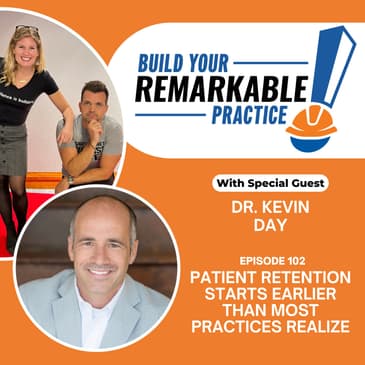 BUILD YOUR
REMARKABLE
PRACTICE

With Special Guest

DR. KEVIN DAY

EPISODE 102

PATIENT RETENTION STARTS EARLIER THAN MOST PRACTICES REALIZE